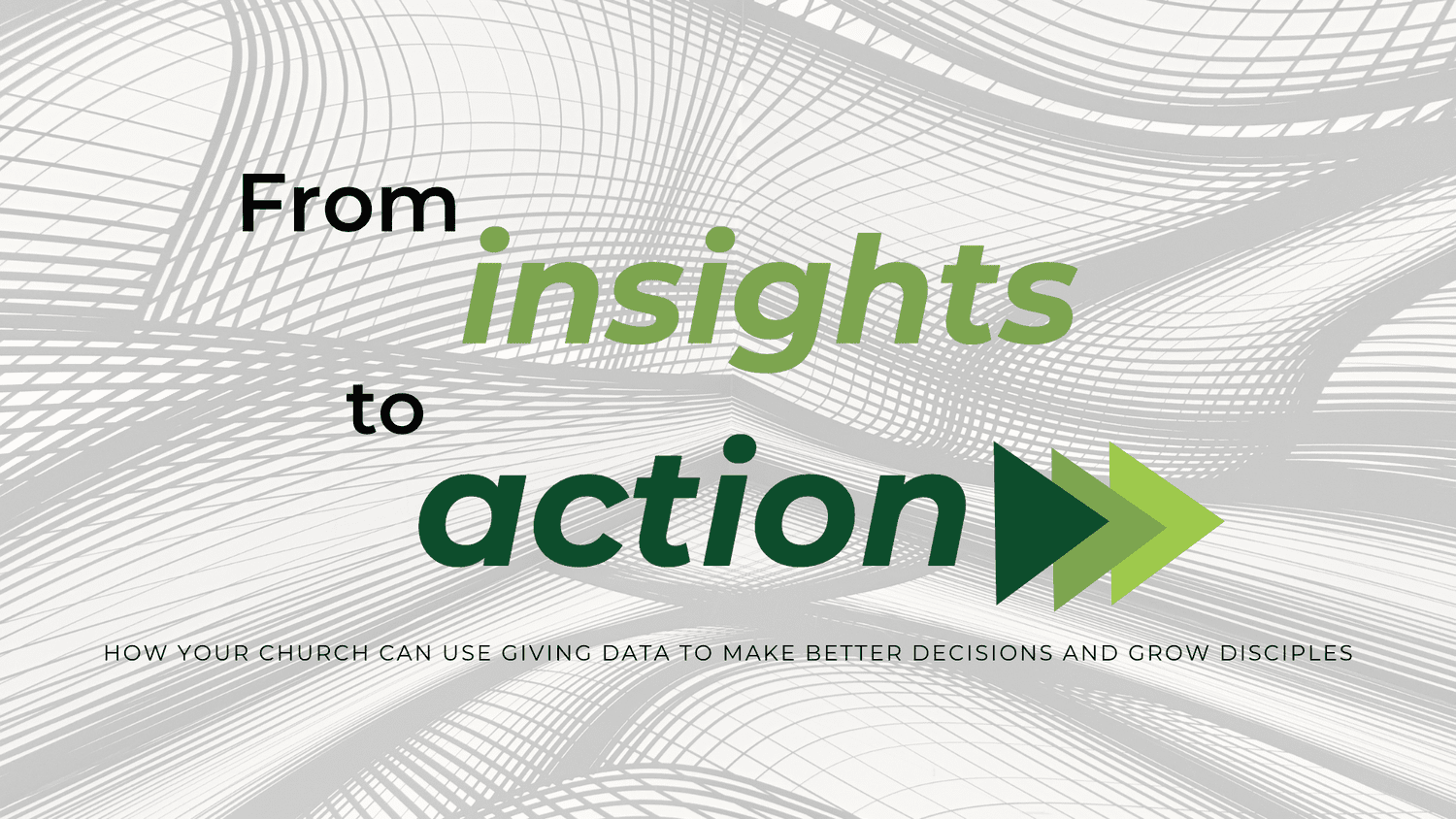 From insights to action

HOW YOUR CHURCH CAN USE GIVING DATA TO MAKE BETTER DECISIONS AND GROW DISCIPLES